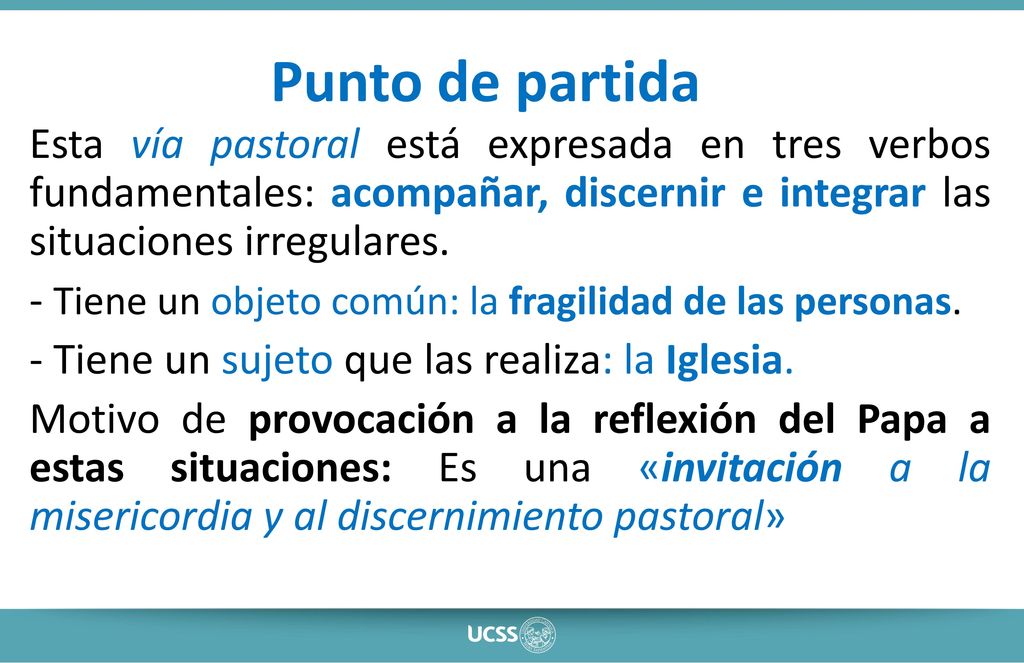 Punto de partida

Esta vía pastoral está expresada en tres verbos fundamentales: acompañar, discernir e integrar las situaciones irregulares.

- Tiene un objeto común: la fragilidad de las personas.

- Tiene un sujeto que las realiza: la Iglesia.

Motivo de provocación a la reflexión del Papa a estas situaciones: Es una «invitación a la misericordia y al discernimiento pastoral»

UCSS